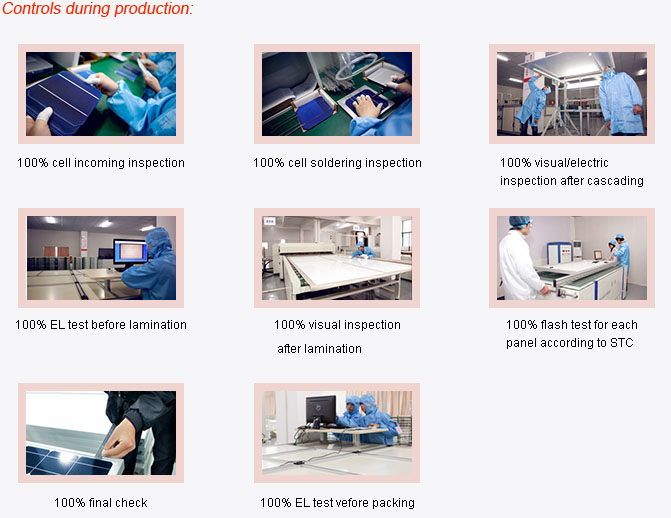 Controls during production:

100% cell incoming inspection

100% cell soldering inspection

100% visual/electric inspection after cascading

100% EL test before lamination

100% visual inspection after lamination

100% flash test for each panel according to STC

100% final check

100% EL test vefore packing